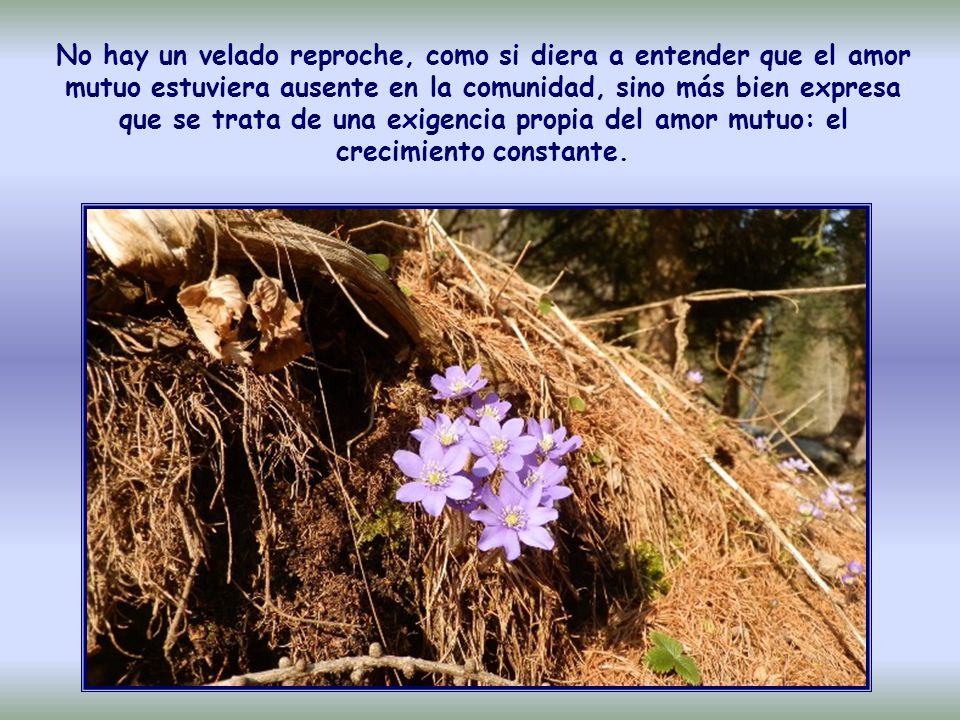 No hay un velado reproche, como si diera a entender que el amor mutuo estuviera ausente en la comunidad, sino más bien expresa que se trata de una exigencia propia del amor mutuo: el crecimiento constante.